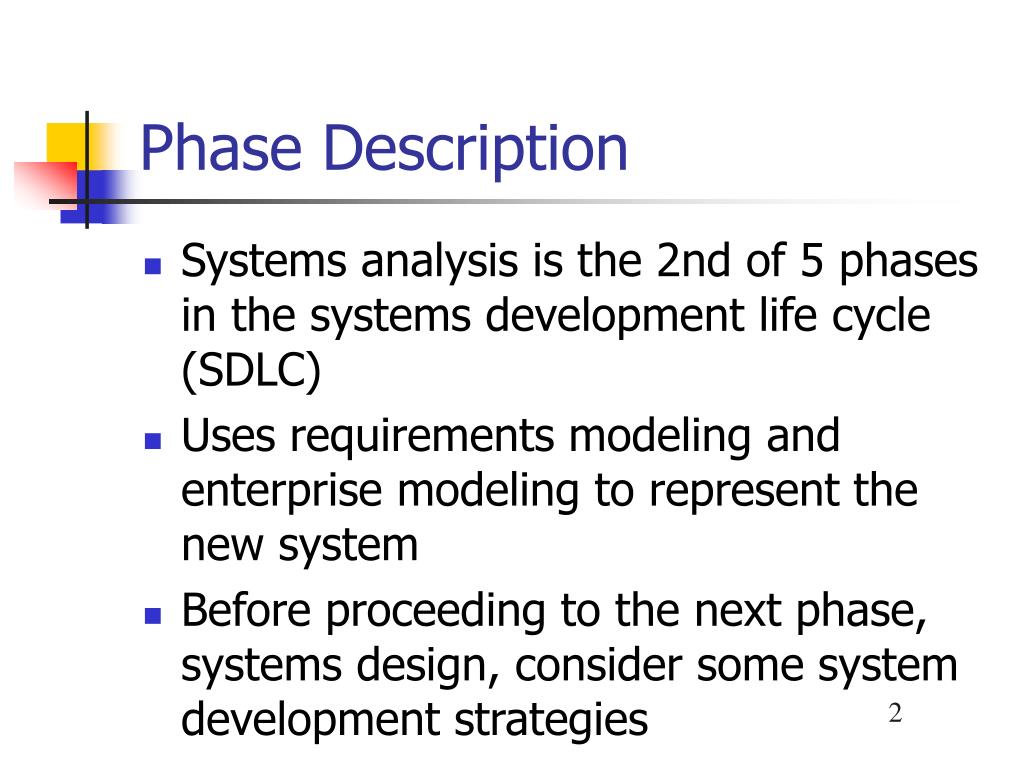 Phase Description

- Systems analysis is the 2nd of 5 phases in the systems development life cycle (SDLC)
- Uses requirements modeling and enterprise modeling to represent the new system
- Before proceeding to the next phase, systems design, consider some system development strategies

2